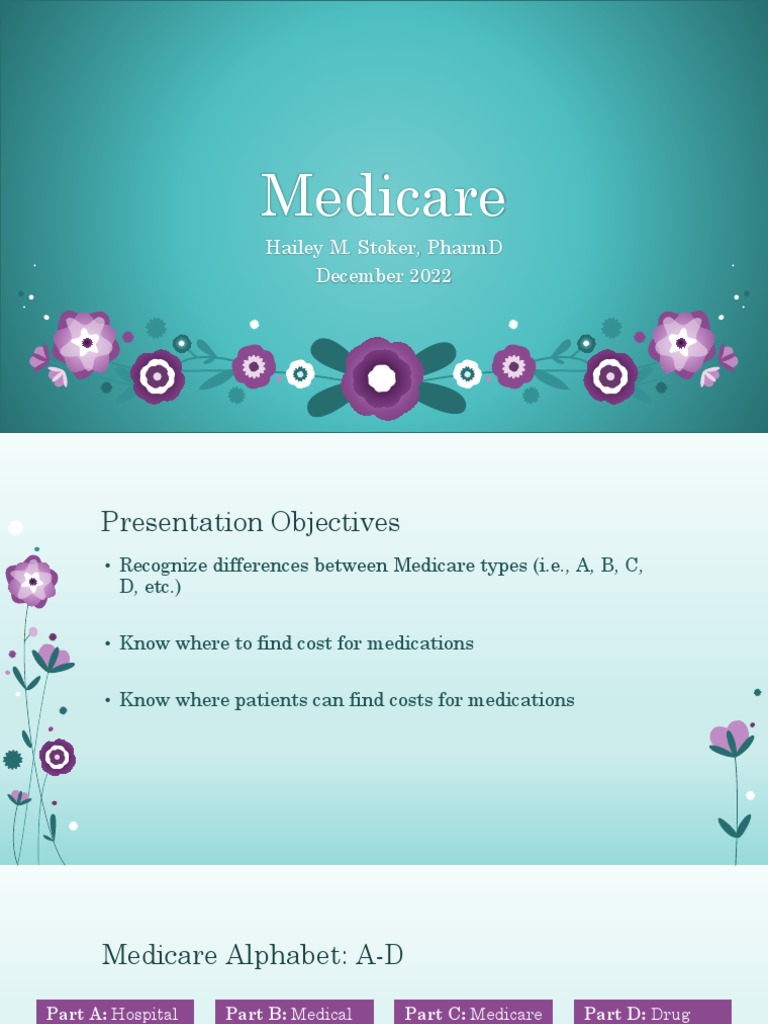 Medicare

Hailey M. Stoker, PharmD
December 2022

Presentation Objectives

• Recognize differences between Medicare types (i.e., A, B, C, D, etc.)

• Know where to find cost for medications

• Know where patients can find costs for medications

Medicare Alphabet: A-D

Part A: Hospital

Part B: Medical

Part C: Medicare

Part D: Drug